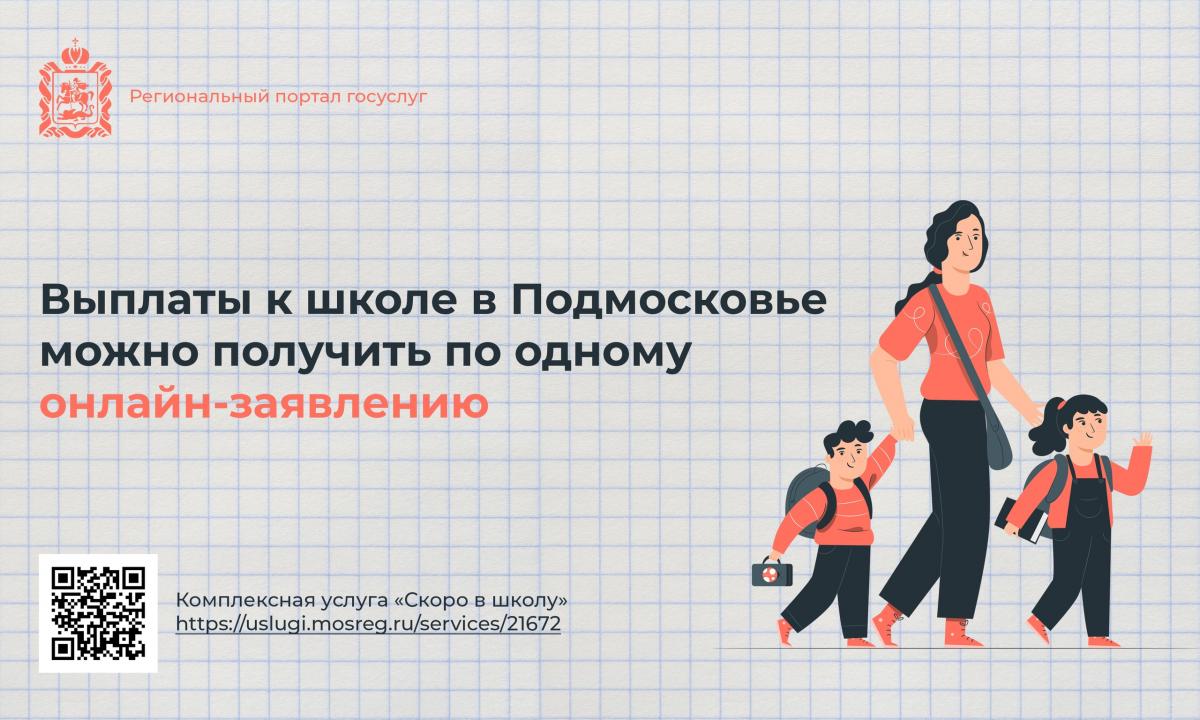 Региональный портал госуслуг

Выплаты к школе в Подмосковье можно получить по одному онлайн-заявлению

Комплексная услуга «Скоро в школу»
https://uslugi.mosreg.ru/services/21672